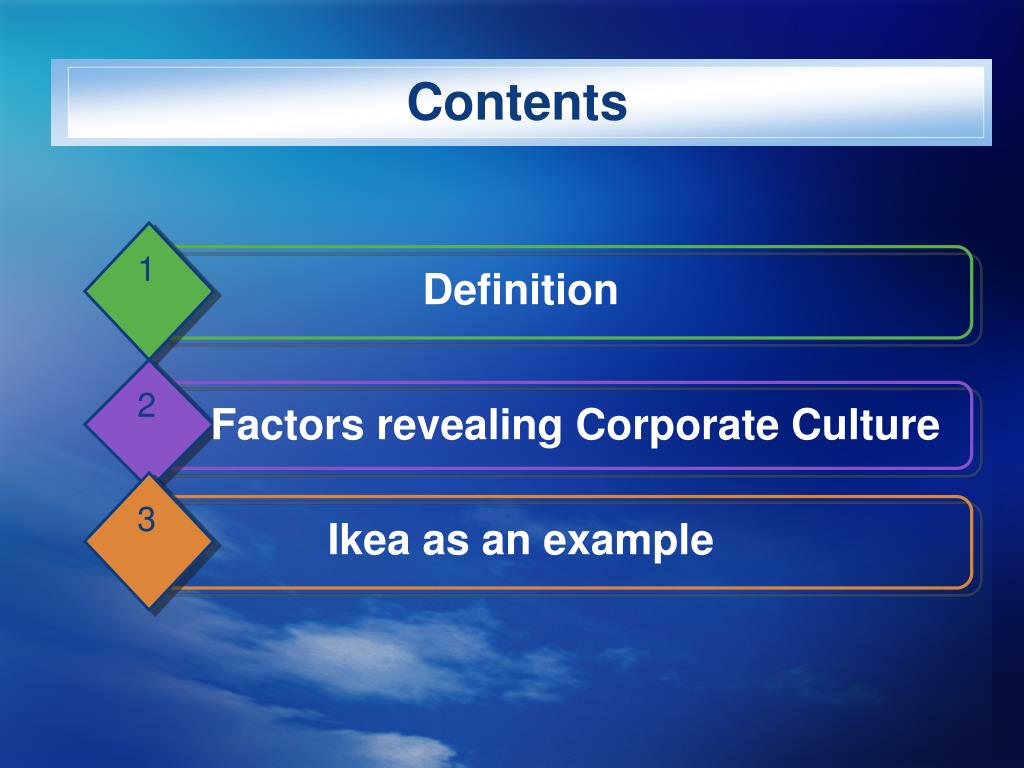 Contents

1
Definition

2
Factors revealing Corporate Culture

3
Ikea as an example